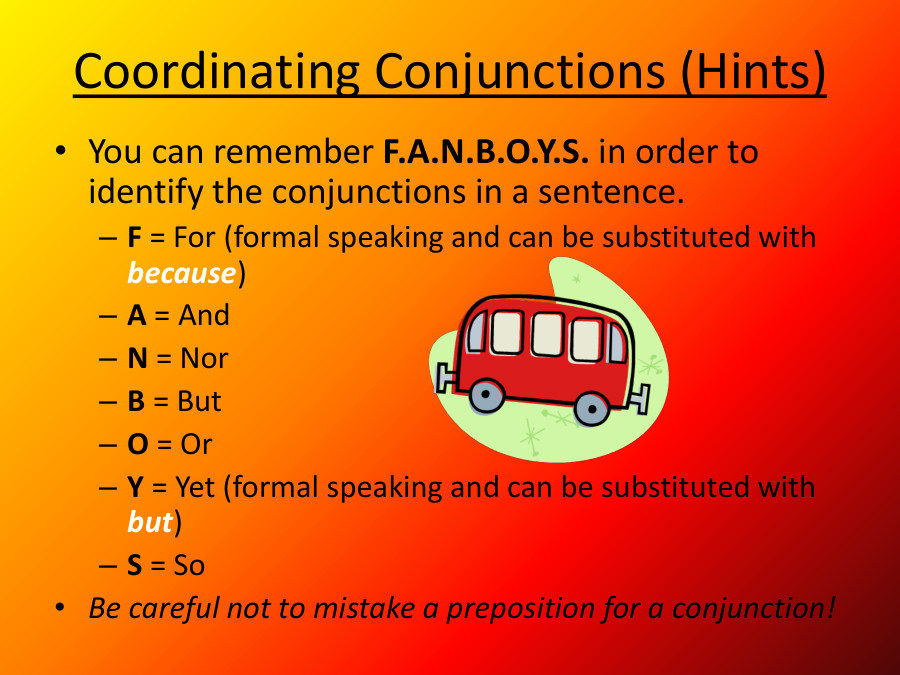 Coordinating Conjunctions (Hints)

• You can remember F.A.N.B.O.Y.S. in order to identify the conjunctions in a sentence.

– F = For (formal speaking and can be substituted with because)
– A = And
– N = Nor
– B = But
– O = Or
– Y = Yet (formal speaking and can be substituted with but)
– S = So

• Be careful not to mistake a preposition for a conjunction!